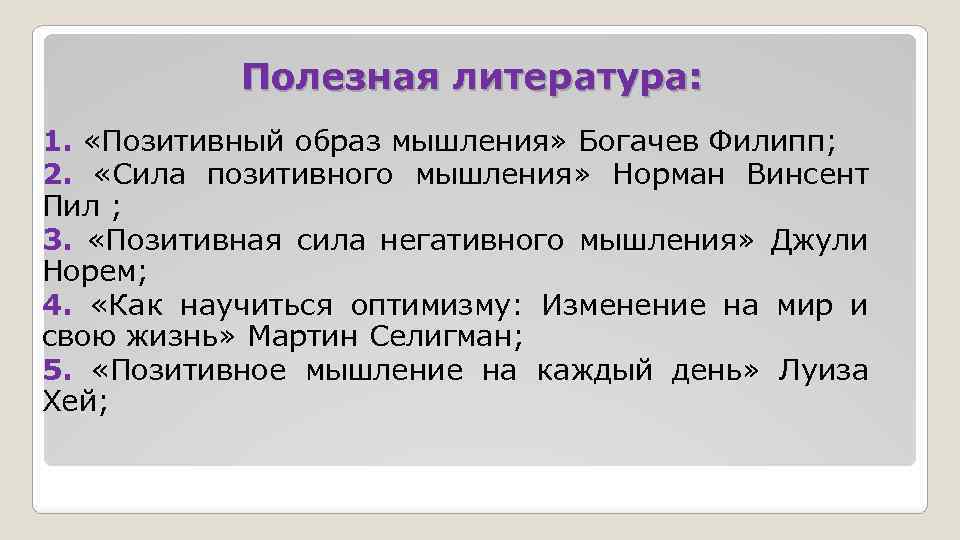 Полезная литература:

1. «Позитивный образ мышления» Богачев Филипп;
2. «Сила позитивного мышления» Норман Винсент Пил ;
3. «Позитивная сила негативного мышления» Джули Норем;
4. «Как научиться оптимизму: Изменение на мир и свою жизнь» Мартин Селигман;
5. «Позитивное мышление на каждый день» Луиза Хей;